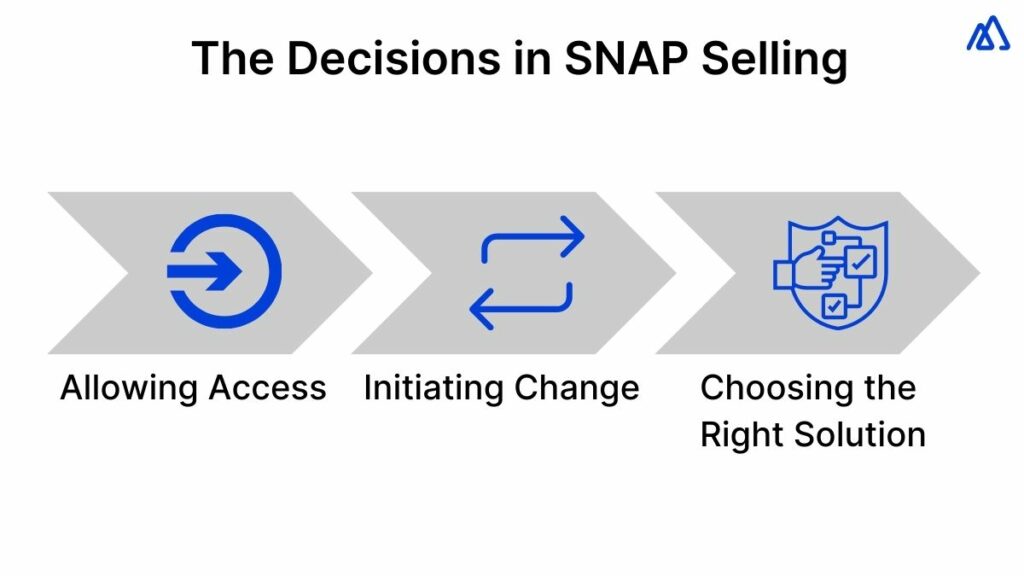 The Decisions in SNAP Selling

Allowing Access

Initiating Change

Choosing the Right Solution